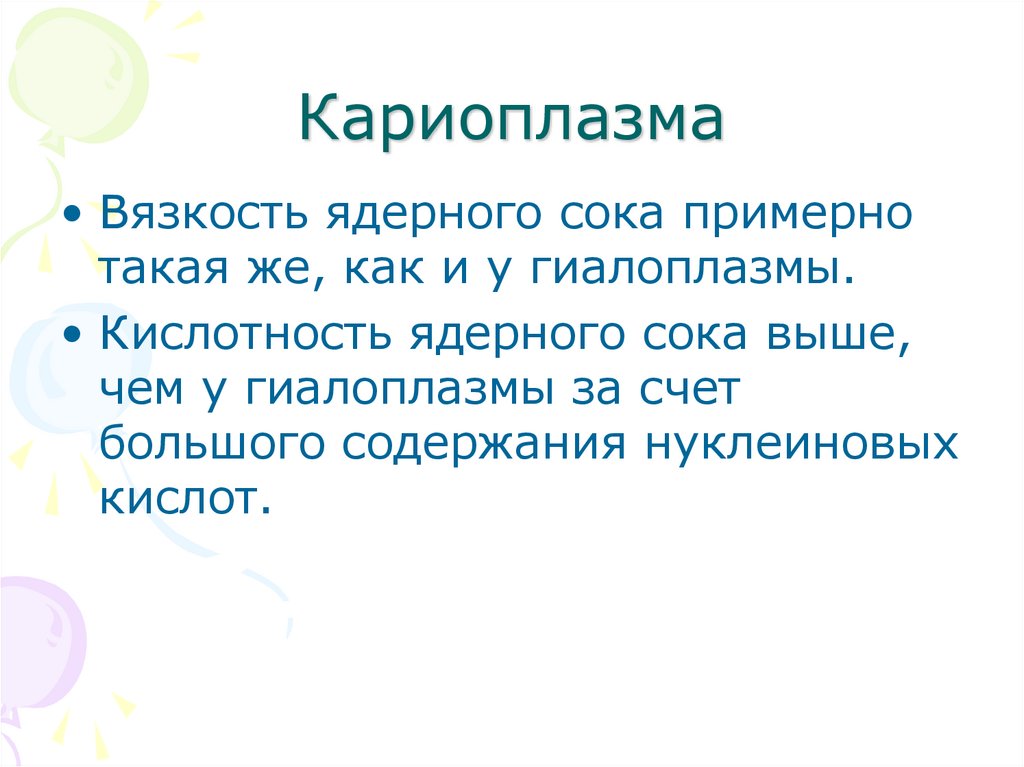 Кариоплазма

• Вязкость ядерного сока примерно такая же, как и у гиалоплазмы.

• Кислотность ядерного сока выше, чем у гиалоплазмы за счет большого содержания нуклеиновых кислот.